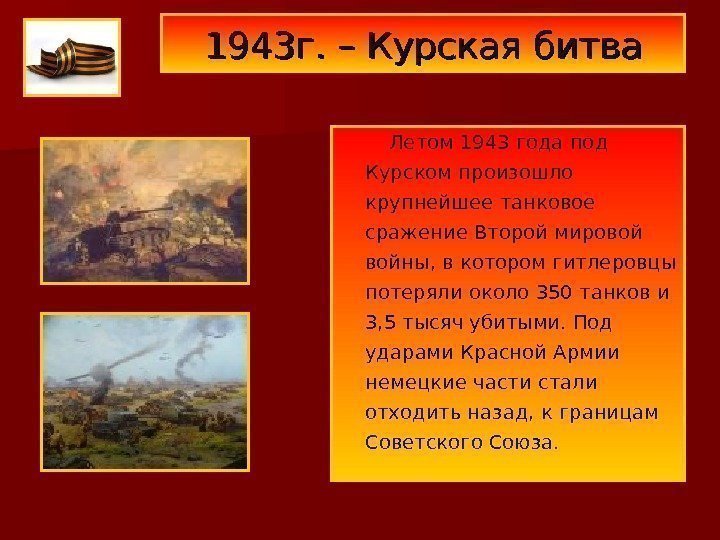 1943г. – Курская битва

Летом 1943 года под Курском произошло крупнейшее танковое сражение Второй мировой войны, в котором гитлеровцы потеряли около 350 танков и 3,5 тысяч убитыми. Под ударами Красной Армии немецкие части стали отходить назад, к границам Советского Союза.